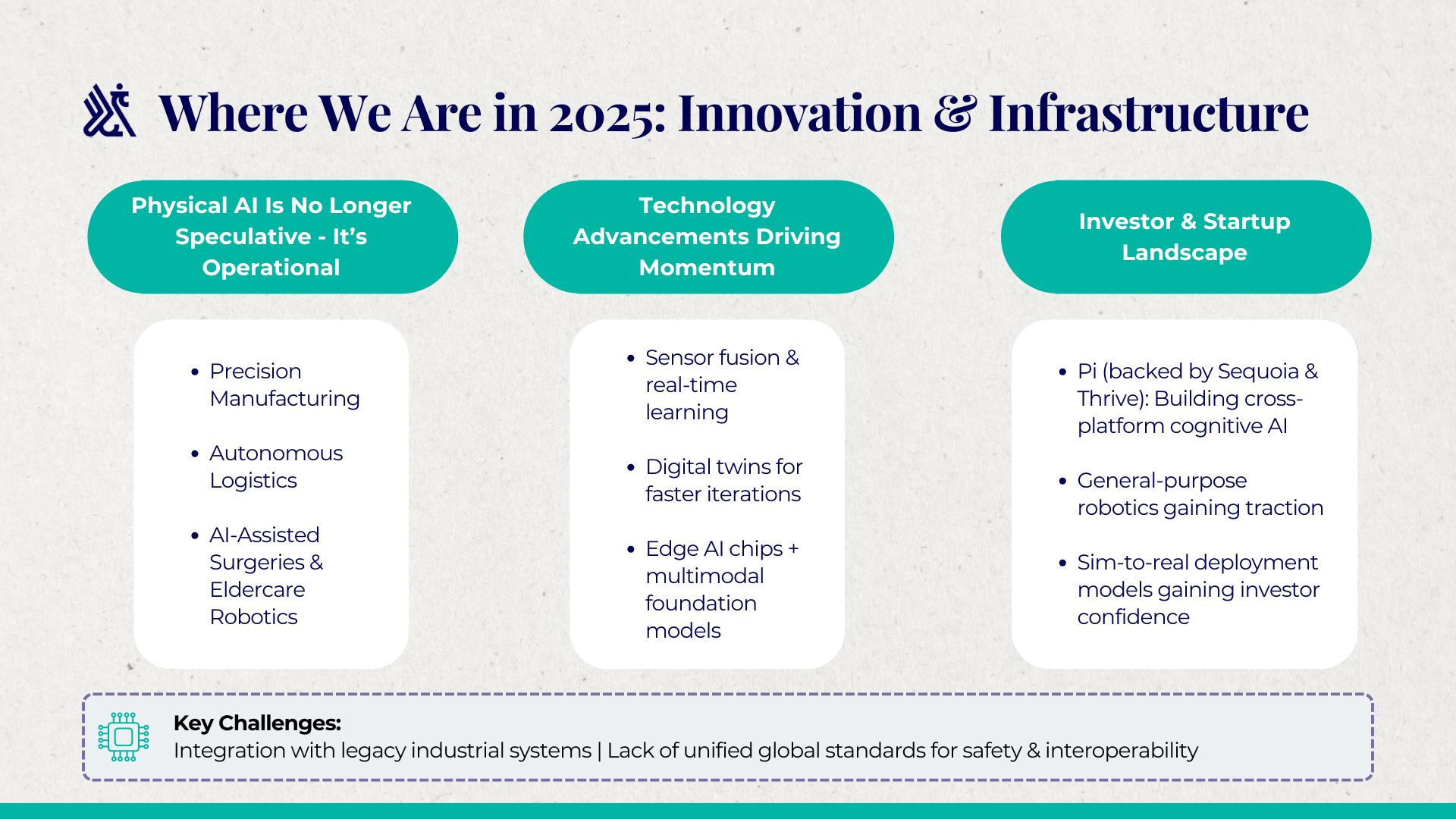 Where We Are in 2025: Innovation & Infrastructure

Physical AI Is No Longer Speculative - It's Operational

- Precision Manufacturing
- Autonomous Logistics
- AI-Assisted Surgeries & Eldercare Robotics

Technology Advancements Driving Momentum

- Sensor fusion & real-time learning
- Digital twins for faster iterations
- Edge AI chips + multimodal foundation models

Investor & Startup Landscape

- Pi (backed by Sequoia & Thrive): Building cross-platform cognitive AI
- General-purpose robotics gaining traction
- Sim-to-real deployment models gaining investor confidence

Key Challenges:
Integration with legacy industrial systems | Lack of unified global standards for safety & interoperability